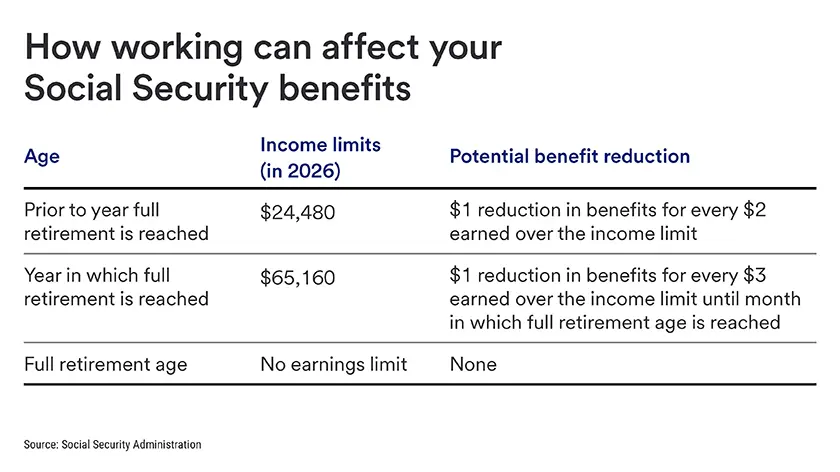 How working can affect your Social Security benefits

| Age | Income limits (in 2026) | Potential benefit reduction |
|---|---|---|
| Prior to year full retirement is reached | \$24,480 | \$1 reduction in benefits for every \$2 earned over the income limit |
| Year in which full retirement is reached | \$65,160 | \$1 reduction in benefits for every \$3 earned over the income limit until month in which full retirement age is reached |
| Full retirement age | No earnings limit | None |

Source: Social Security Administration